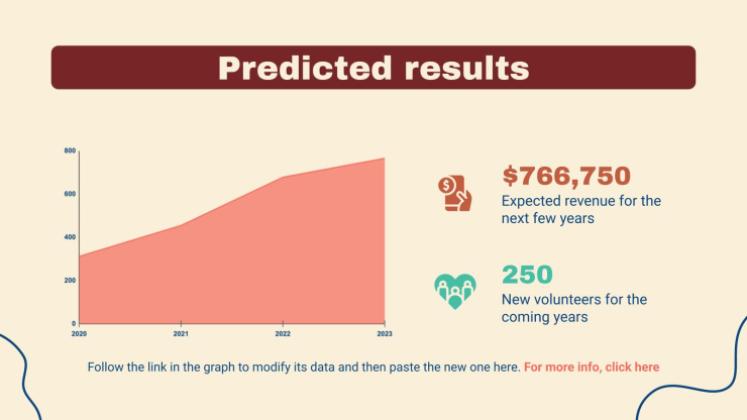 Predicted results

800
600
400
200
0
2020
2021
2022
2023

$766,750
Expected revenue for the next few years

250
New volunteers for the coming years

Follow the link in the graph to modify its data and then paste the new one here. For more info, click here